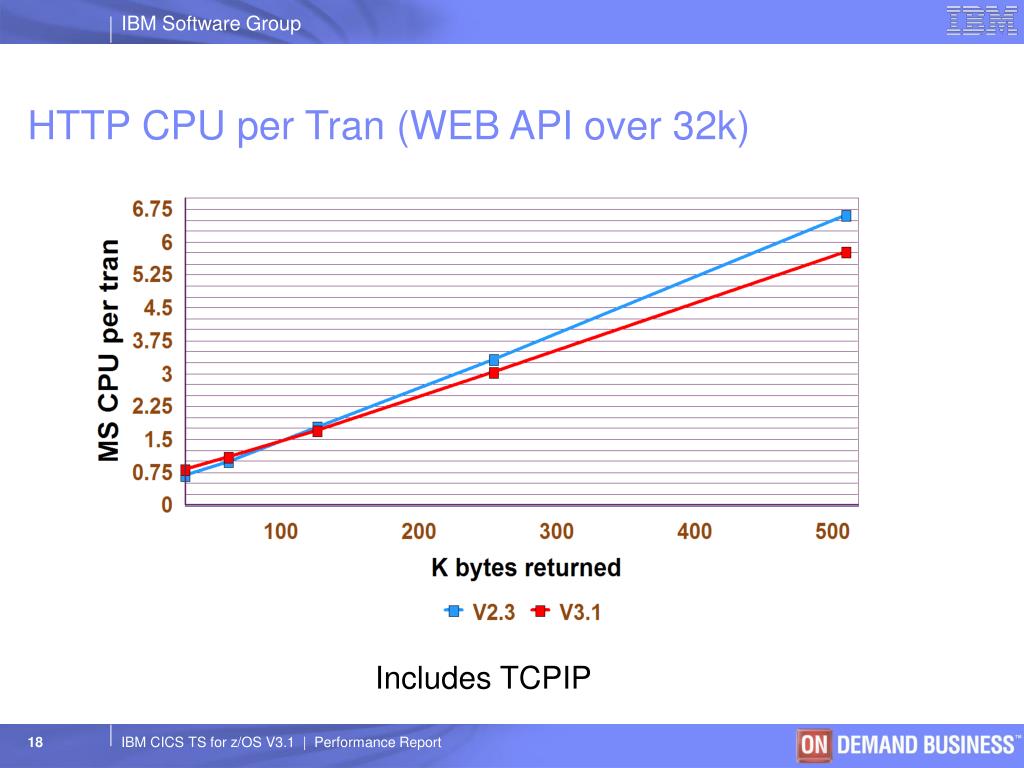 IBM Software Group

IBM

HTTP CPU per Tran (WEB API over 32k)

MS CPU per tran

6.75
6
5.25
4.5
3.75
3
2.25
1.5
0.75
0

100
200
300
400
500

K bytes returned

V2.3
V3.1

Includes TCPIP

18

IBM CICS TS for z/OS V3.1 | Performance Report

ON DEMAND BUSINESS